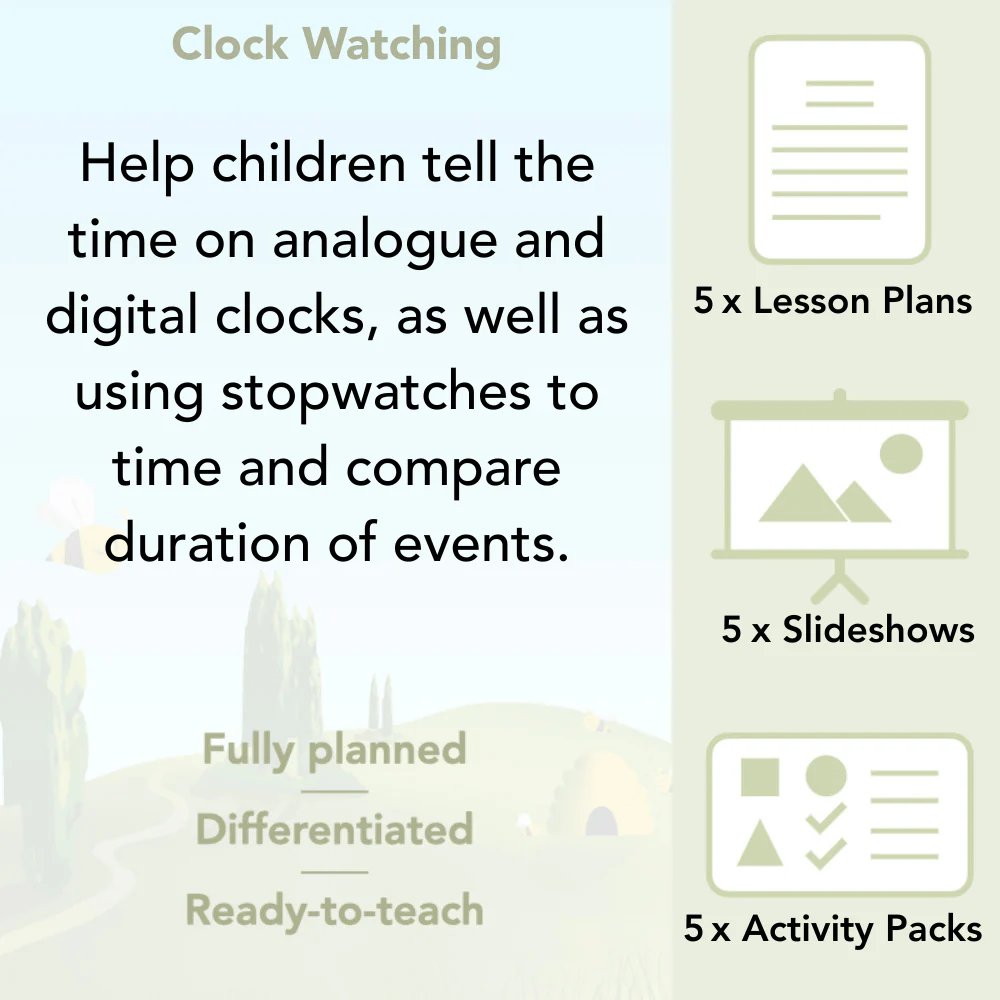 Clock Watching

Help children tell the time on analogue and digital clocks, as well as using stopwatches to time and compare duration of events.

Fully planned

Differentiated

Ready-to-teach

5 x Lesson Plans

5 x Slideshows

5 x Activity Packs